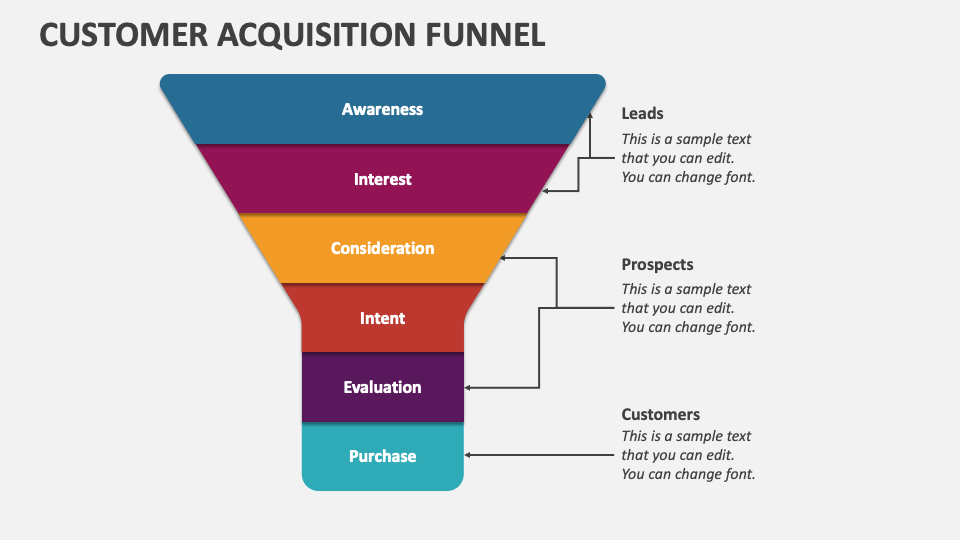 CUSTOMER ACQUISITION FUNNEL

Awareness

Interest

Consideration

Intent

Evaluation

Purchase

Leads
This is a sample text that you can edit. You can change font.

Prospects
This is a sample text that you can edit. You can change font.

Customers
This is a sample text that you can edit. You can change font.